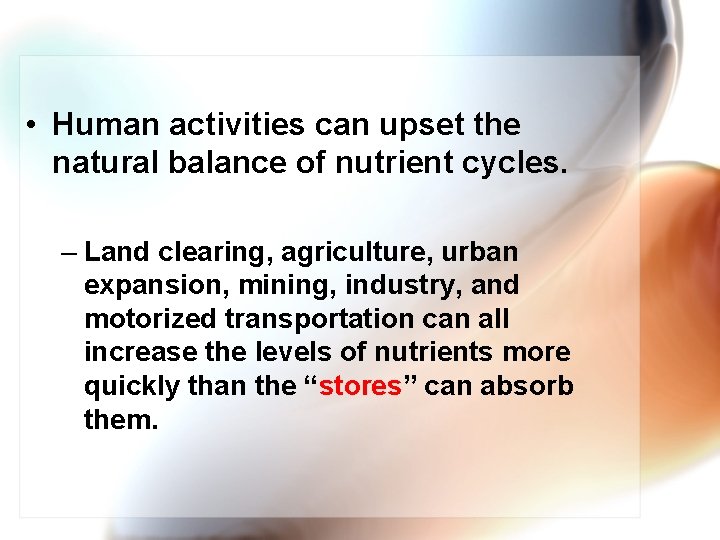 • Human activities can upset the natural balance of nutrient cycles.

– Land clearing, agriculture, urban expansion, mining, industry, and motorized transportation can all increase the levels of nutrients more quickly than the “stores” can absorb them.